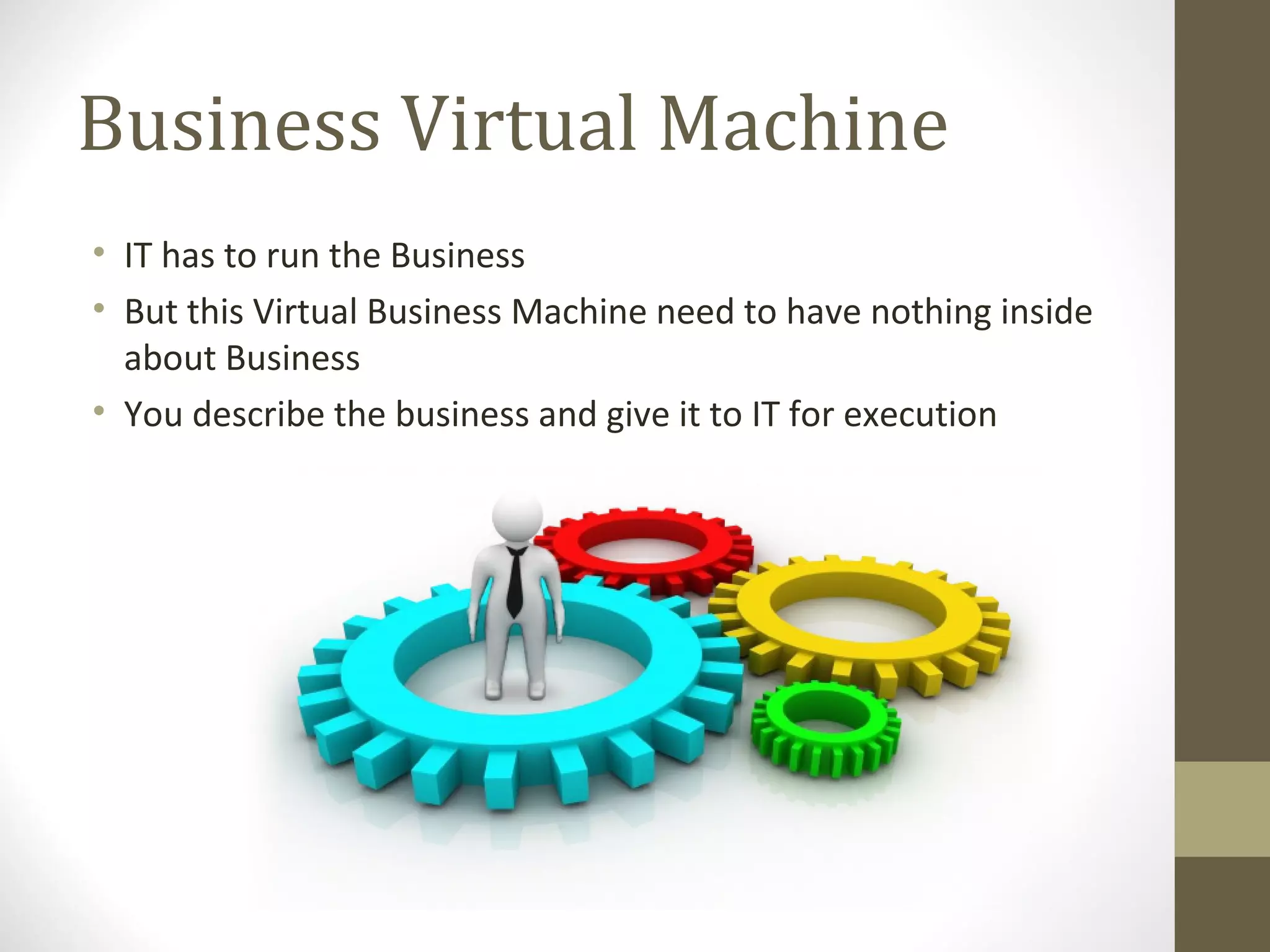 Business Virtual Machine

• IT has to run the Business
• But this Virtual Business Machine need to have nothing inside about Business
• You describe the business and give it to IT for execution